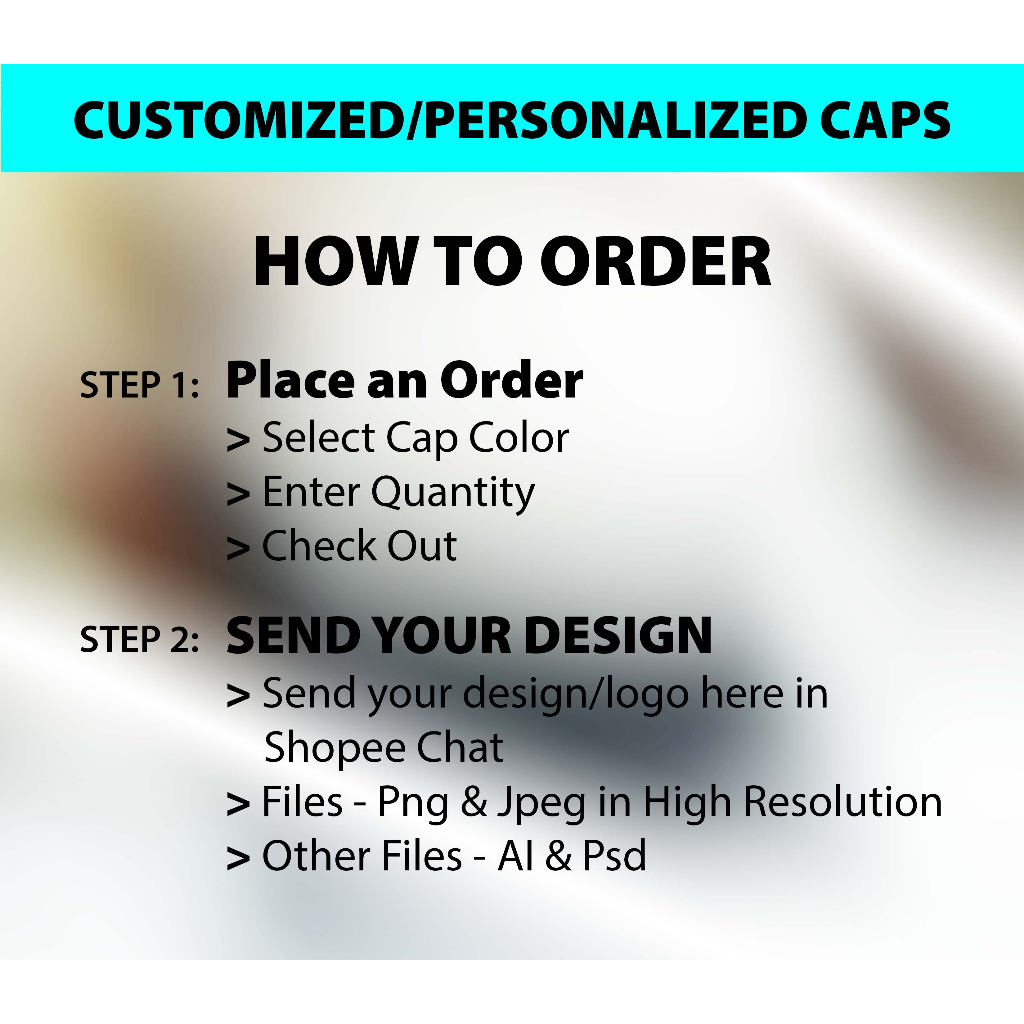 CUSTOMIZED/PERSONALIZED CAPS

HOW TO ORDER

STEP 1: Place an Order
> Select Cap Color
> Enter Quantity
> Check Out

STEP 2: SEND YOUR DESIGN
> Send your design/logo here in Shopee Chat
> Files - Png & Jpeg in High Resolution
> Other Files - AI & Psd